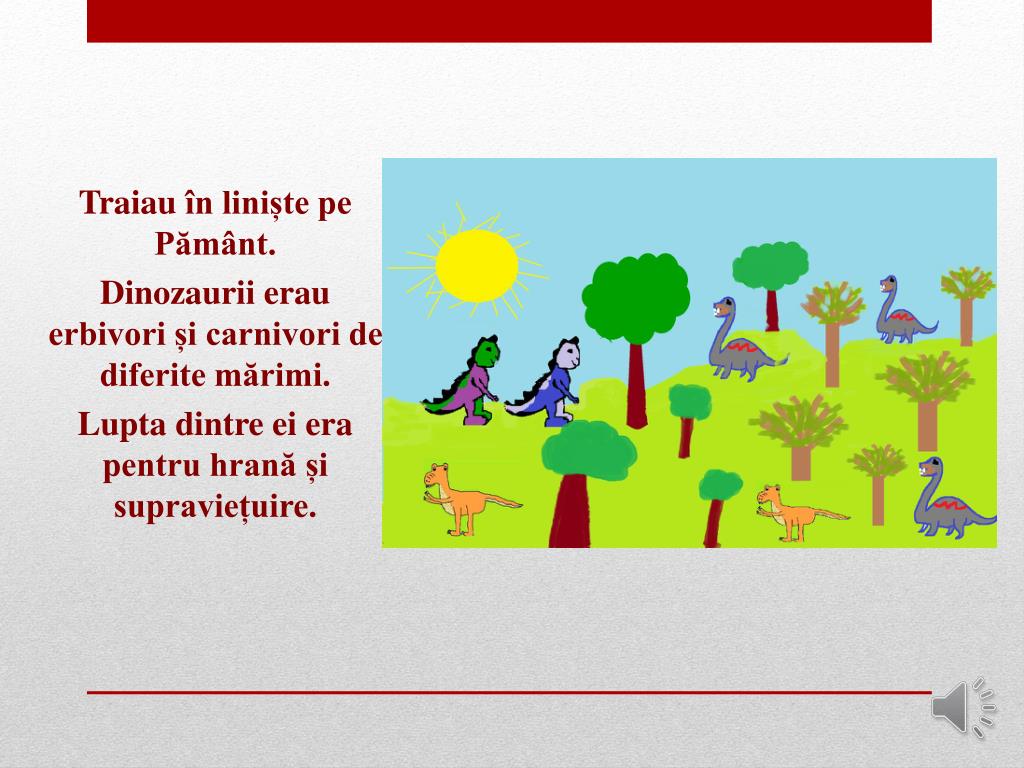 Traiau în liniște pe Pământ.

Dinozaurii erau erbivori și carnivori de diferite mărimi.

Lupta dintre ei era pentru hrană și supraviețuire.